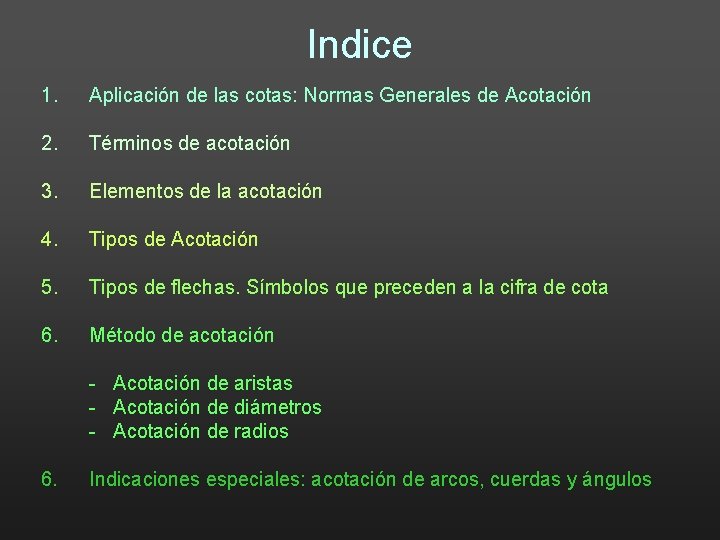 Indice

1. Aplicación de las cotas: Normas Generales de Acotación

2. Términos de acotación

3. Elementos de la acotación

4. Tipos de Acotación

5. Tipos de flechas. Símbolos que preceden a la cifra de cota

6. Método de acotación

- Acotación de aristas
- Acotación de diámetros
- Acotación de radios

6. Indicaciones especiales: acotación de arcos, cuerdas y ángulos